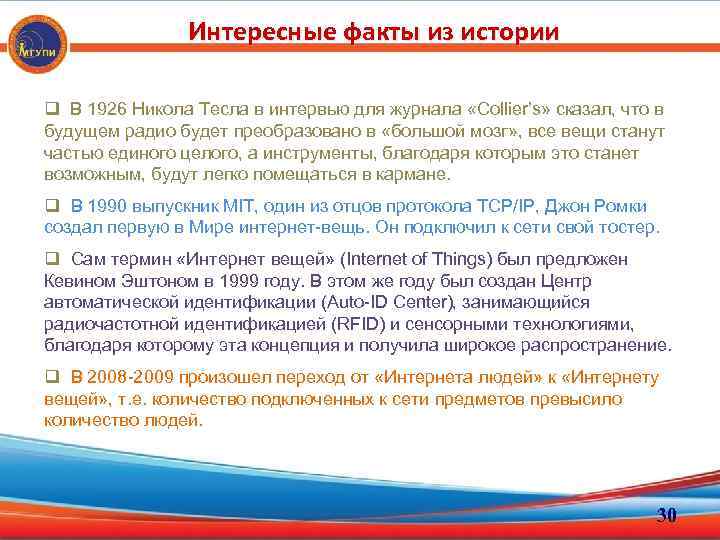 МГУПИ

Интересные факты из истории

❑ В 1926 Никола Тесла в интервью для журнала «Collier's» сказал, что в будущем радио будет преобразовано в «большой мозг», все вещи станут частью единого целого, а инструменты, благодаря которым это станет возможным, будут легко помещаться в кармане.

❑ В 1990 выпускник MIT, один из отцов протокола TCP/IP, Джон Ромки создал первую в Мире интернет-вещь. Он подключил к сети свой тостер.

❑ Сам термин «Интернет вещей» (Internet of Things) был предложен Кевином Эштоном в 1999 году. В этом же году был создан Центр автоматической идентификации (Auto-ID Center), занимающийся радиочастотной идентификацией (RFID) и сенсорными технологиями, благодаря которому эта концепция и получила широкое распространение.

❑ В 2008-2009 произошел переход от «Интернета людей» к «Интернету вещей», т.е. количество подключенных к сети предметов превысило количество людей.

30